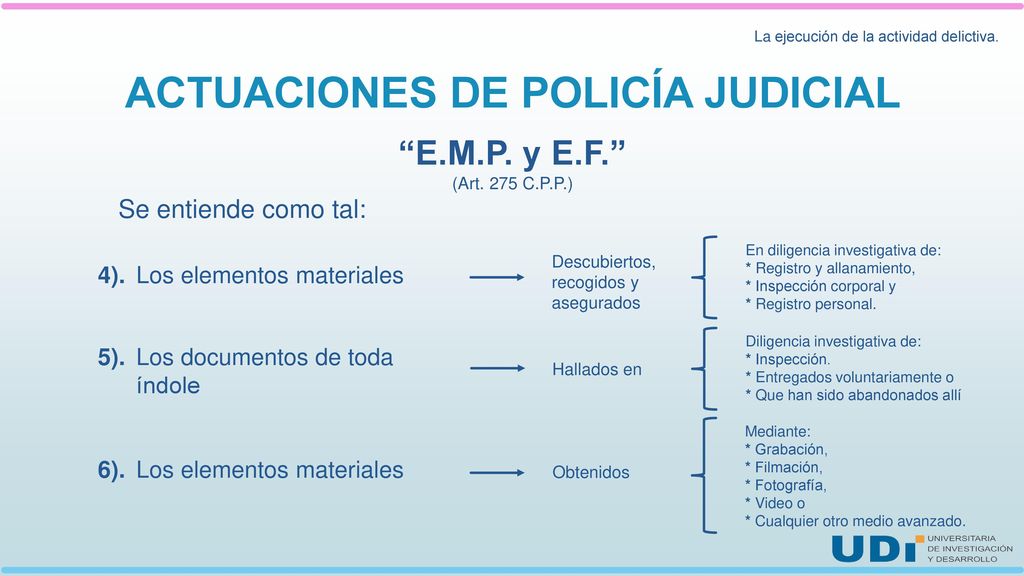 La ejecución de la actividad delictiva.

ACTUACIONES DE POLICÍA JUDICIAL

“E.M.P. y E.F.”
(Art. 275 C.P.P.)

Se entiende como tal:

4). Los elementos materiales

Descubiertos, recogidos y asegurados

En diligencia investigativa de:
* Registro y allanamiento,
* Inspección corporal y
* Registro personal.

5). Los documentos de toda índole

Hallados en

Diligencia investigativa de:
* Inspección.
* Entregados voluntariamente o
* Que han sido abandonados allí

6). Los elementos materiales

Obtenidos

Mediante:
* Grabación,
* Filmación,
* Fotografía,
* Video o
* Cualquier otro medio avanzado.

UDI UNIVERSITARIA DE INVESTIGACIÓN Y DESARROLLO